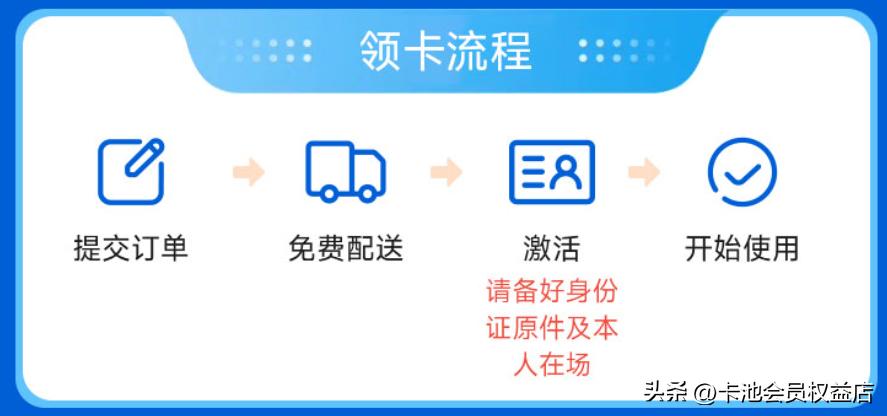 领卡流程

提交订单

免费配送

激活
请备好身份证原件及本人在场

开始使用

头条 @卡池会员权益店